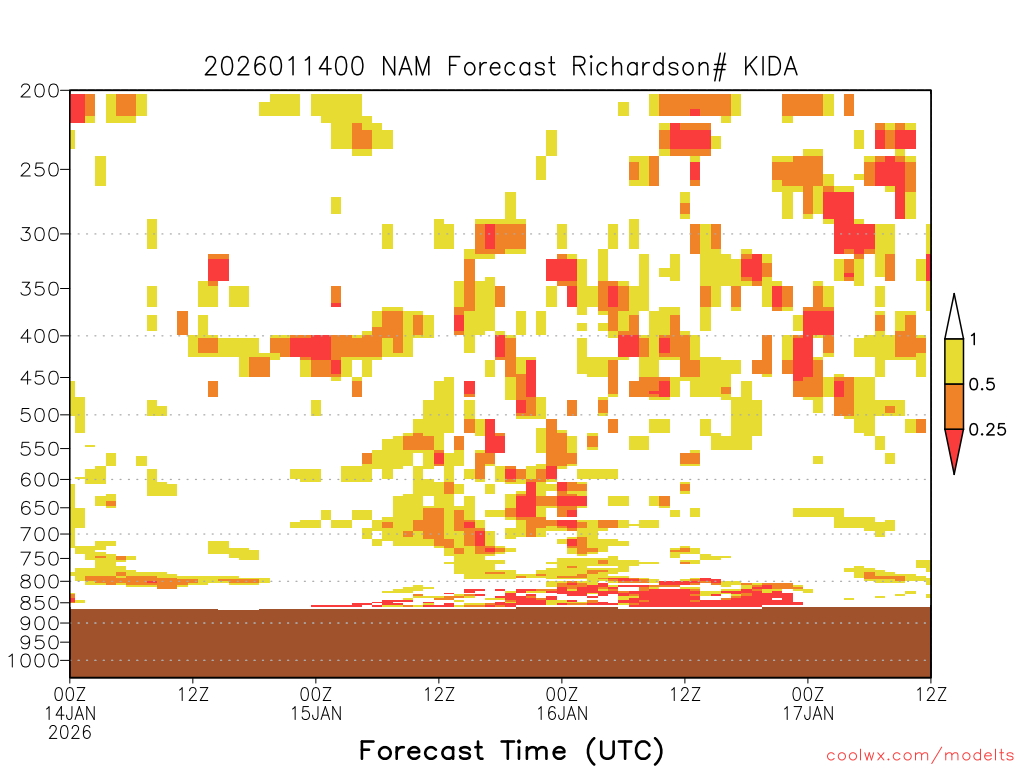 2026011400 NAM Forecast Richardson# KIDA

200
250
300
350
400
450
500
550
600
650
700
750
800
850
900
950
1000

1
0.5
0.25

00Z 14JAN 2026
12Z
00Z 15JAN
12Z
00Z 16JAN
12Z
00Z 17JAN
12Z

Forecast Time (UTC)

coolwx.com/modelts